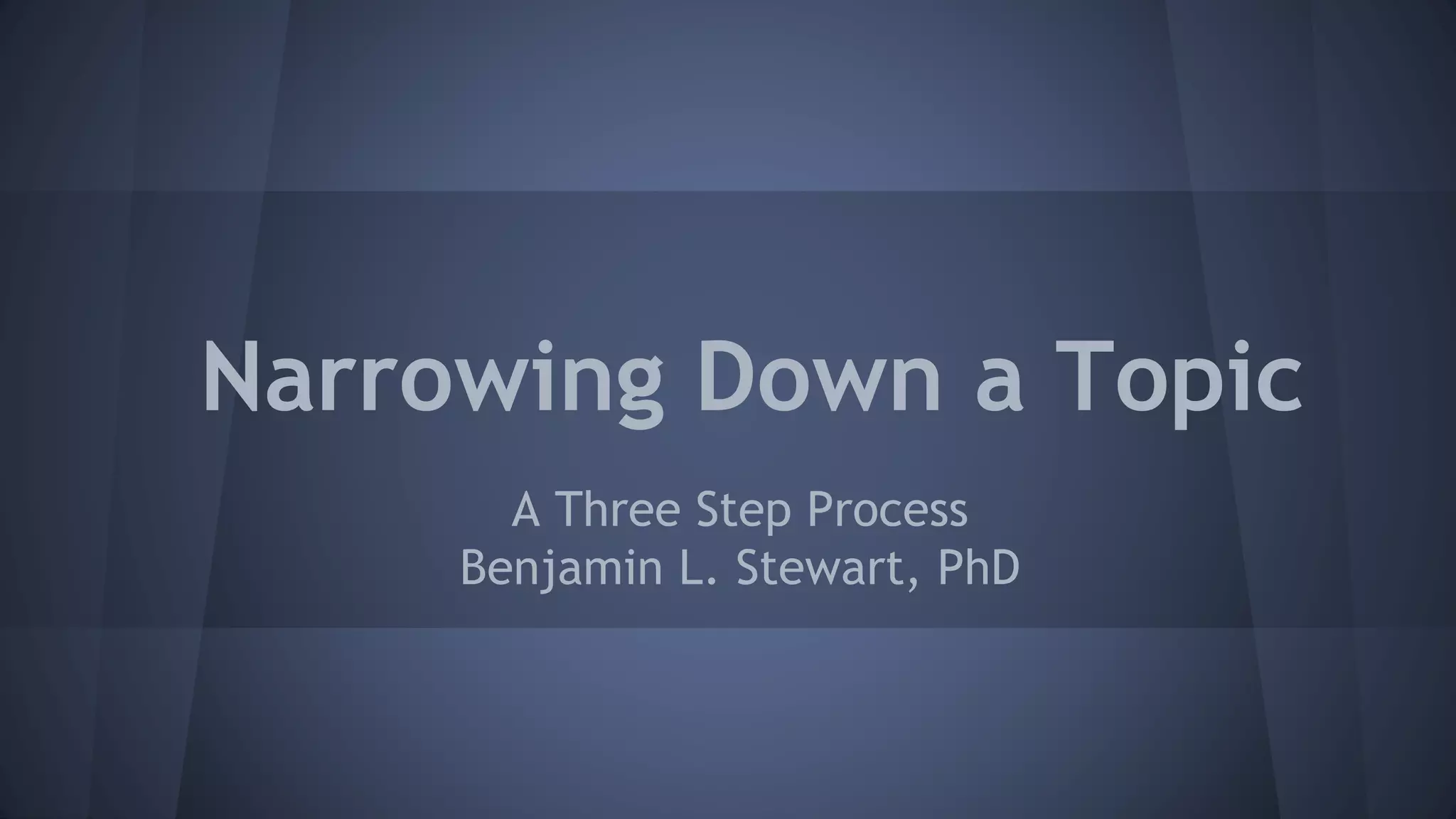 Narrowing Down a Topic

A Three Step Process
Benjamin L. Stewart, PhD